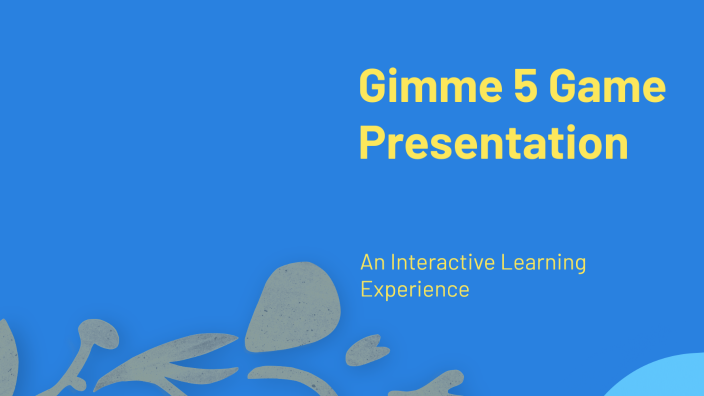 Gimme 5 Game Presentation

An Interactive Learning Experience